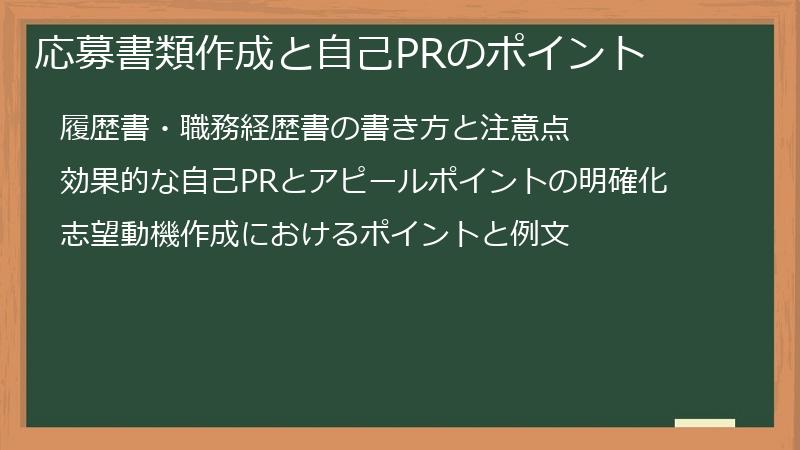 応募書類作成と自己PRのポイント

履歴書・職務経歴書の書き方と注意点

効果的な自己PRとアピールポイントの明確化

志望動機作成におけるポイントと例文